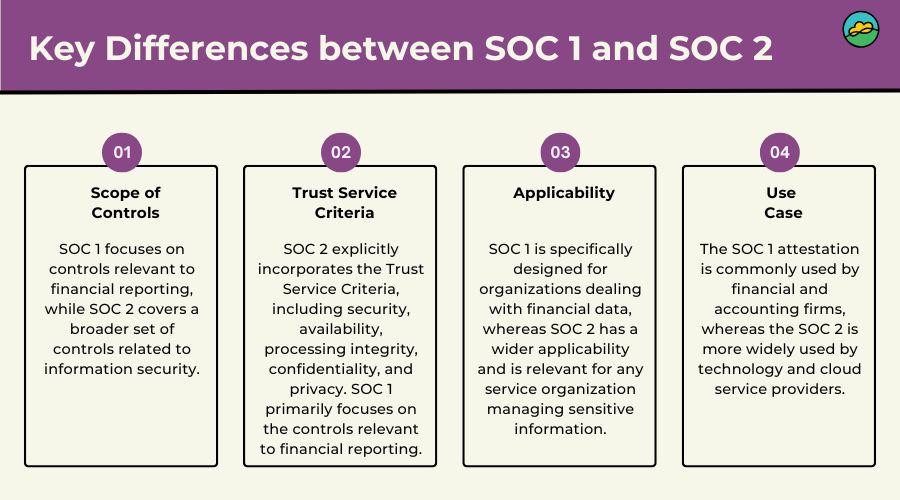 Key Differences between SOC 1 and SOC 2

01

Scope of Controls

SOC 1 focuses on controls relevant to financial reporting, while SOC 2 covers a broader set of controls related to information security.

02

Trust Service Criteria

SOC 2 explicitly incorporates the Trust Service Criteria, including security, availability, processing integrity, confidentiality, and privacy. SOC 1 primarily focuses on the controls relevant to financial reporting.

03

Applicability

SOC 1 is specifically designed for organizations dealing with financial data, whereas SOC 2 has a wider applicability and is relevant for any service organization managing sensitive information.

04

Use Case

The SOC 1 attestation is commonly used by financial and accounting firms, whereas the SOC 2 is more widely used by technology and cloud service providers.